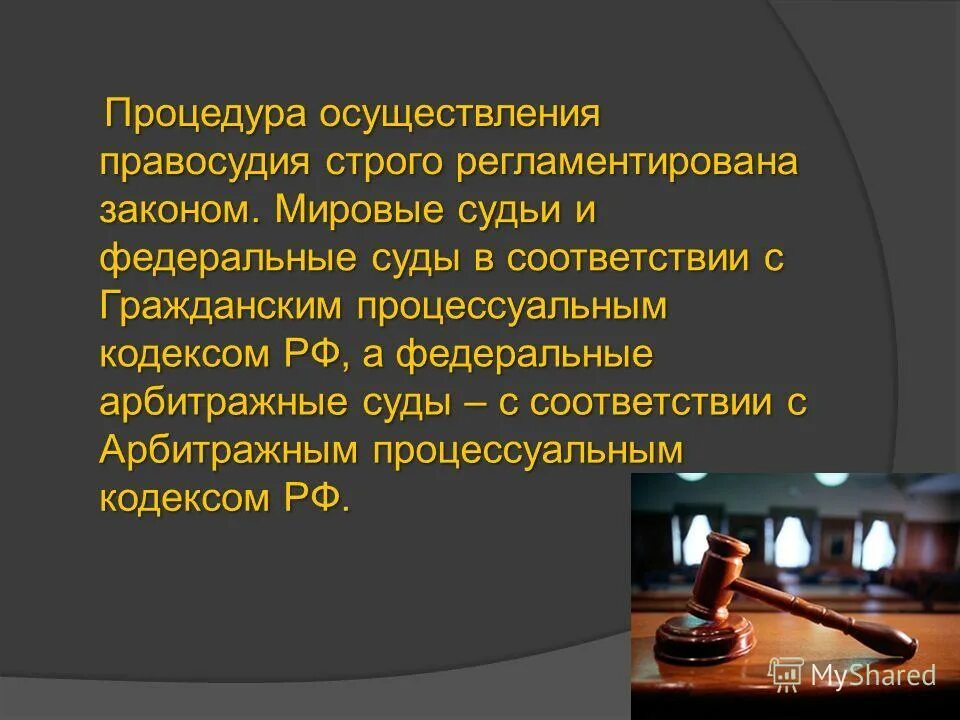 Процедура осуществления правосудия строго регламентирована законом. Мировые судьи и федеральные суды в соответствии с Гражданским процессуальным кодексом РФ, а федеральные арбитражные суды – с соответствии с Арбитражным процессуальным кодексом РФ.

MyShared